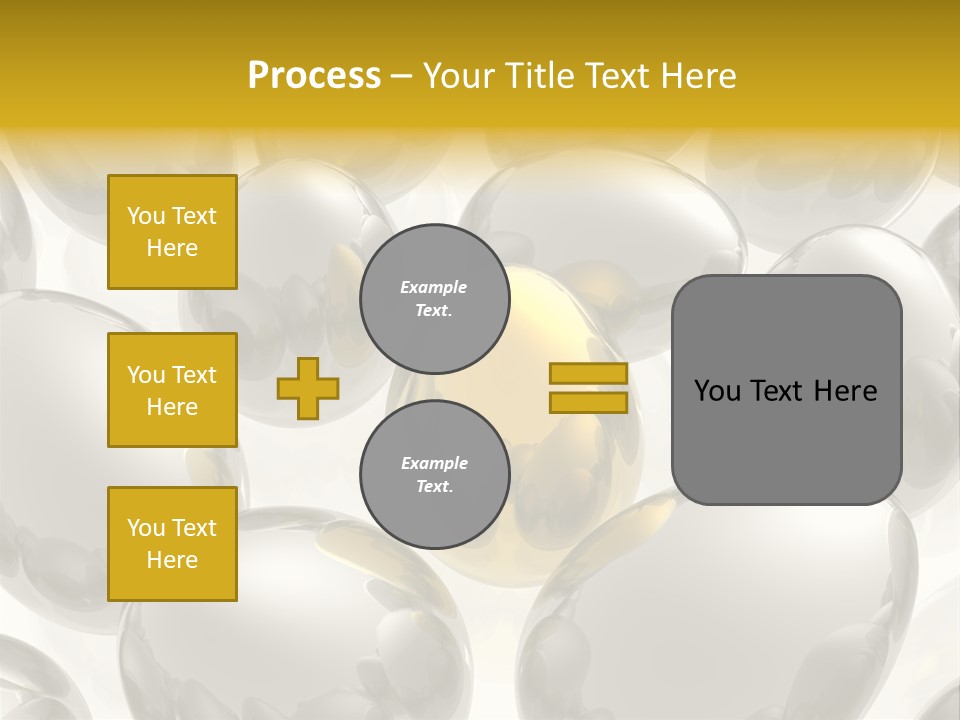 Process – Your Title Text Here

You Text Here

You Text Here

You Text Here

Example Text.

Example Text.

You Text Here